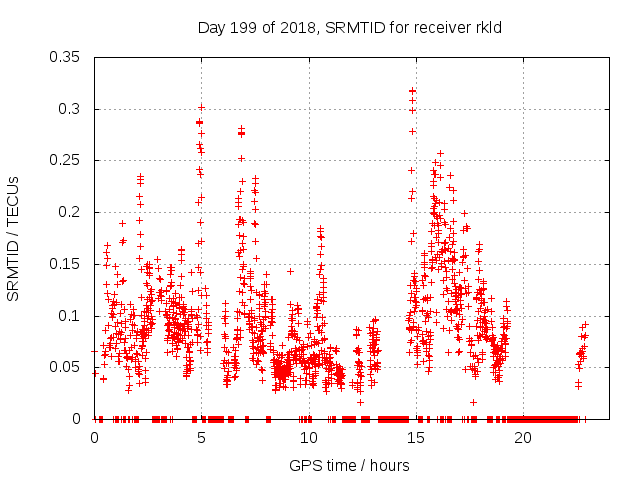 Day 199 of 2018, SRMTID for receiver rkld

SRMTID / TECUs

0.35
0.3
0.25
0.2
0.15
0.1
0.05
0

0
5
10
15
20

GPS time / hours